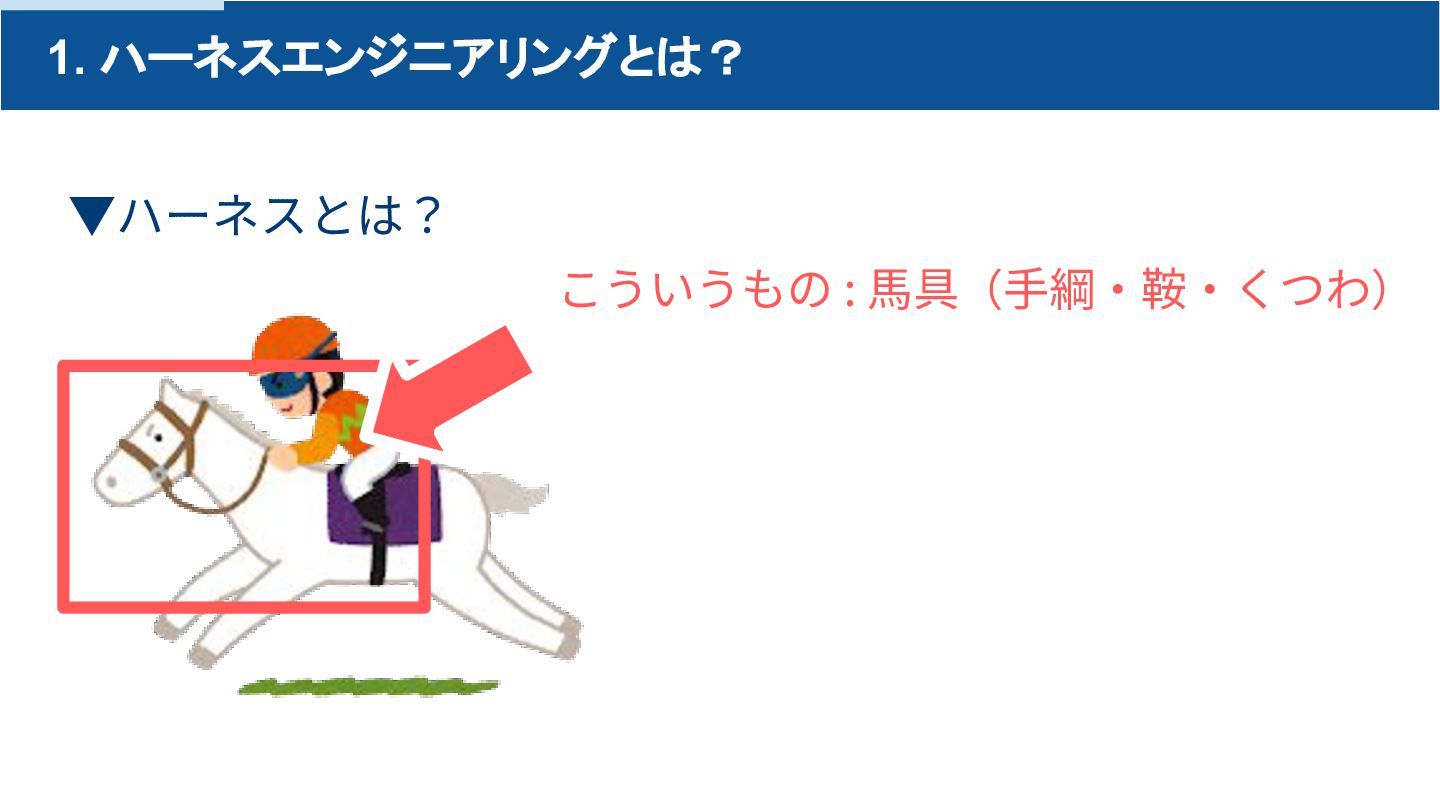 1. ハーネスエンジニアリングとは？

▼ハーネスとは？

こういうもの : 馬具（手綱・鞍・くつわ）